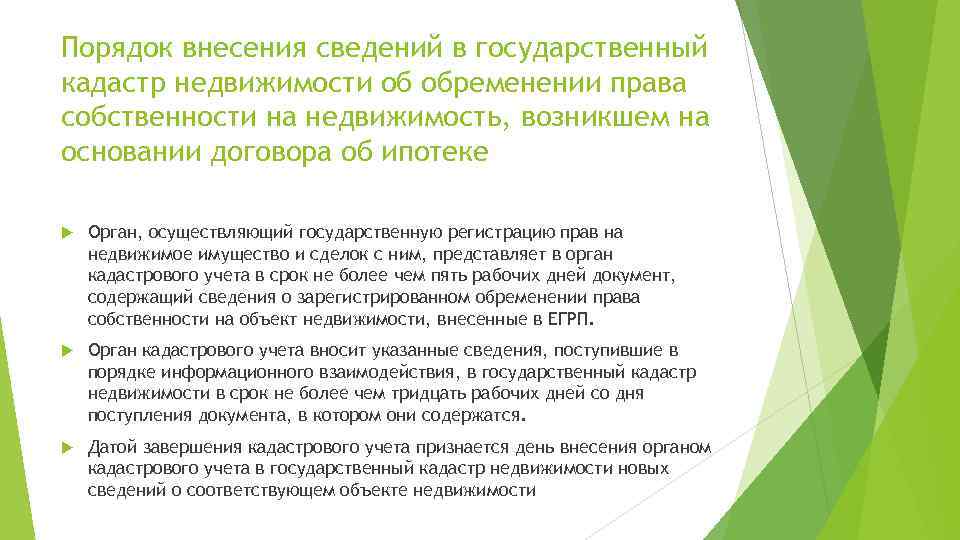 Порядок внесения сведений в государственный кадастр недвижимости об обременении права собственности на недвижимость, возникшем на основании договора об ипотеке

Орган, осуществляющий государственную регистрацию прав на недвижимое имущество и сделок с ним, представляет в орган кадастрового учета в срок не более чем пять рабочих дней документ, содержащий сведения о зарегистрированном обременении права собственности на объект недвижимости, внесенные в ЕГРП.

Орган кадастрового учета вносит указанные сведения, поступившие в порядке информационного взаимодействия, в государственный кадастр недвижимости в срок не более чем тридцать рабочих дней со дня поступления документа, в котором они содержатся.

Датой завершения кадастрового учета признается день внесения органом кадастрового учета в государственный кадастр недвижимости новых сведений о соответствующем объекте недвижимости